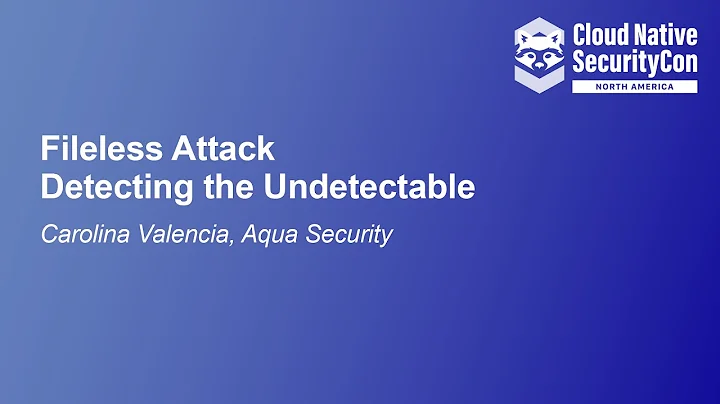 Cloud Native SecurityCon
NORTH AMERICA

Fileless Attack
Detecting the Undetectable

Carolina Valencia, Aqua Security